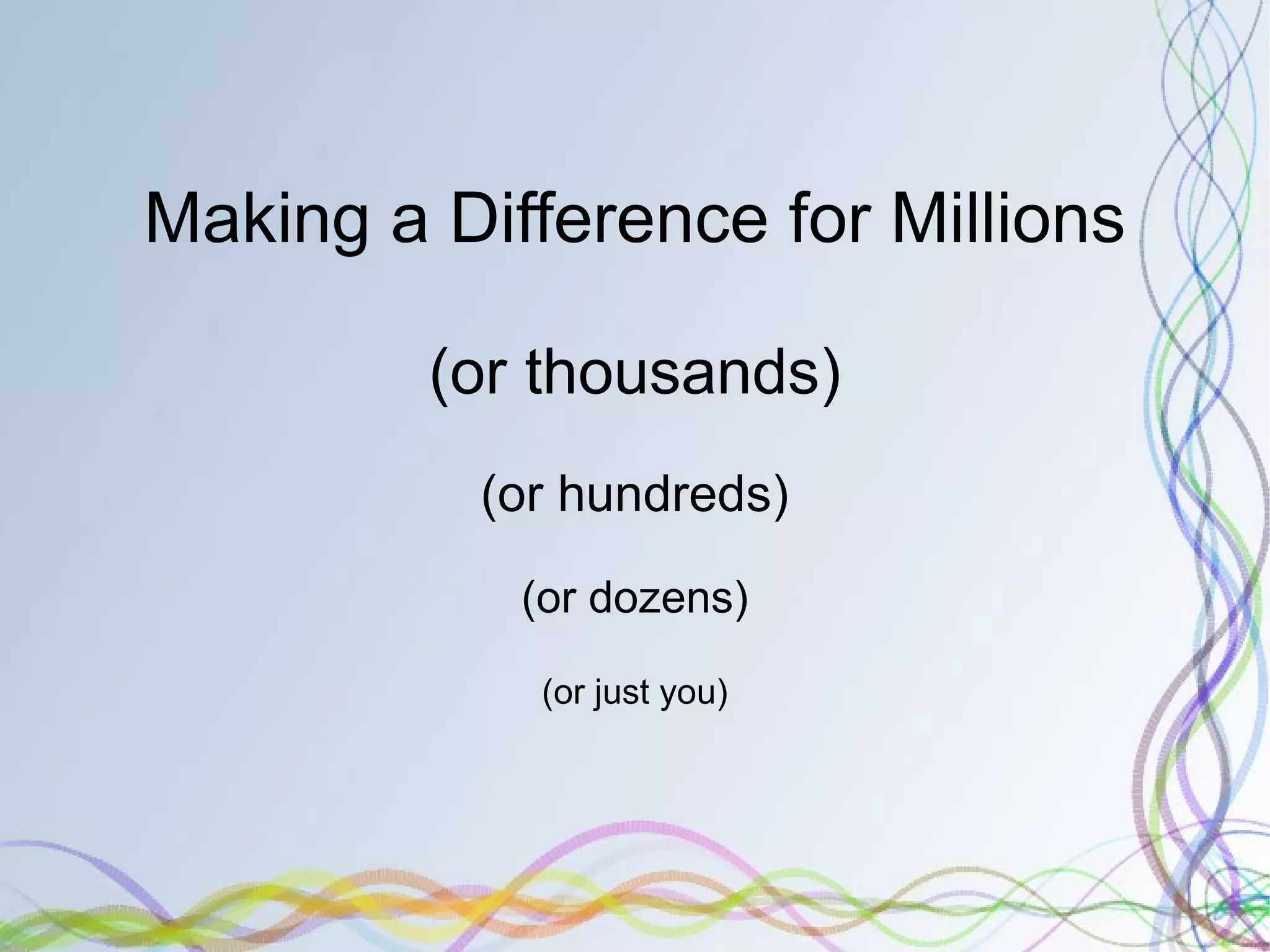 Making a Difference for Millions

(or thousands)

(or hundreds)

(or dozens)

(or just you)